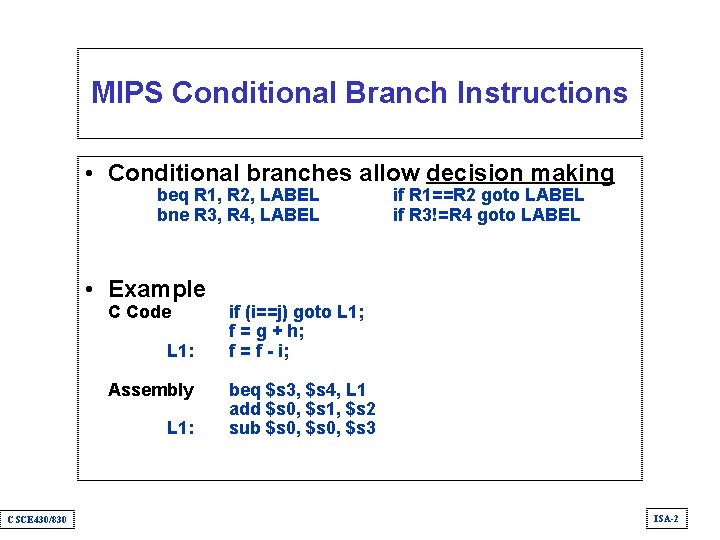 MIPS Conditional Branch Instructions

• Conditional branches allow decision making

beq R1, R2, LABEL if R1==R2 goto LABEL
bne R3, R4, LABEL if R3!=R4 goto LABEL

• Example

C Code if (i==j) goto L1;
f = g + h;
L1: f = f - i;

Assembly beq \$s3, \$s4, L1
add \$s0, \$s1, \$s2
L1: sub \$s0, \$s0, \$s3

CSCE430/830

ISA-2